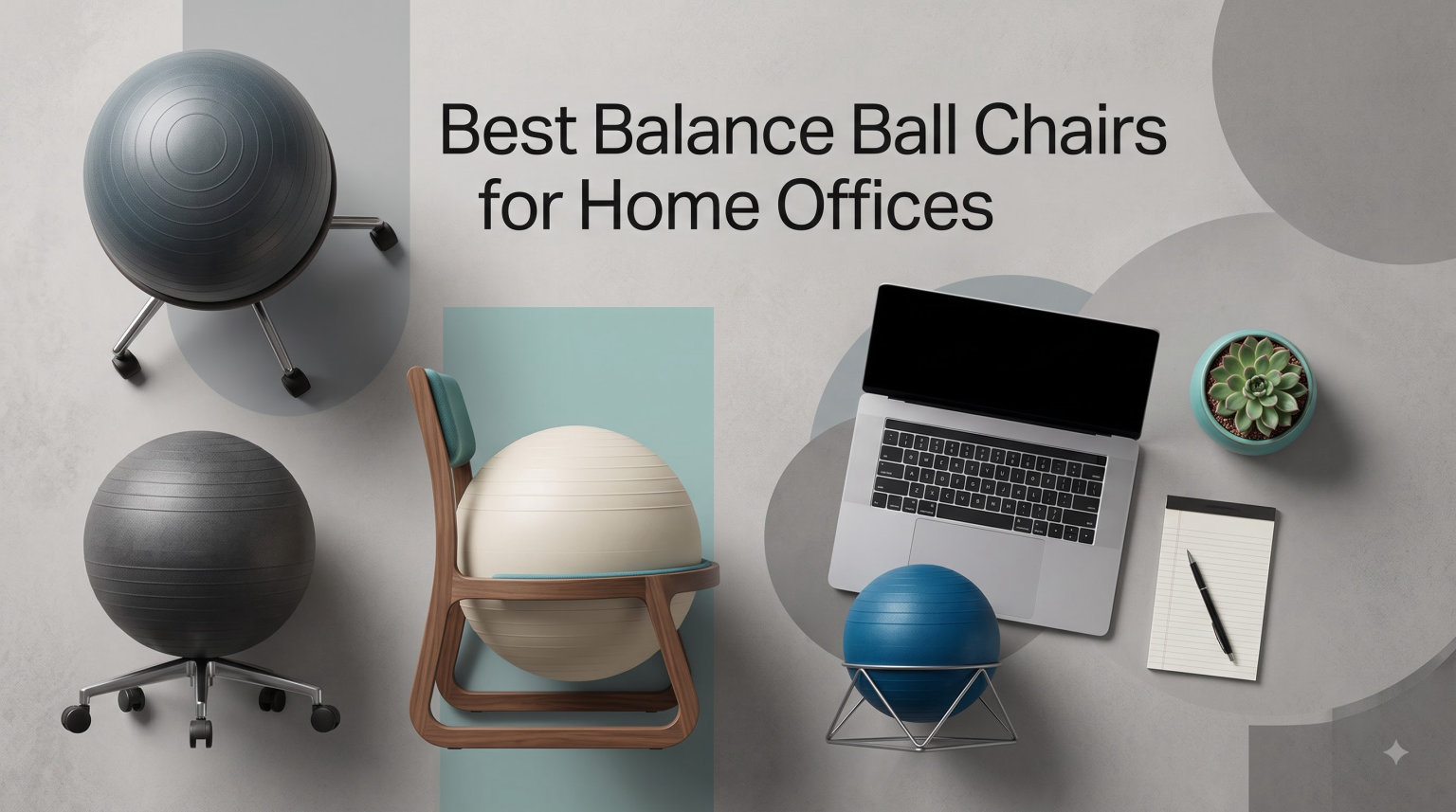 Best Balance Ball Chairs for Home Offices